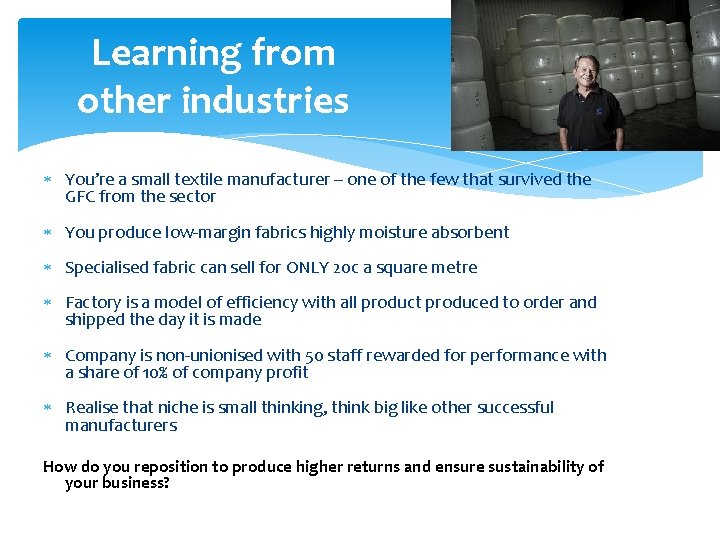 Learning from other industries

* You're a small textile manufacturer – one of the few that survived the GFC from the sector

* You produce low-margin fabrics highly moisture absorbent

* Specialised fabric can sell for ONLY 20c a square metre

* Factory is a model of efficiency with all product produced to order and shipped the day it is made

* Company is non-unionised with 50 staff rewarded for performance with a share of 10% of company profit

* Realise that niche is small thinking, think big like other successful manufacturers

How do you reposition to produce higher returns and ensure sustainability of your business?